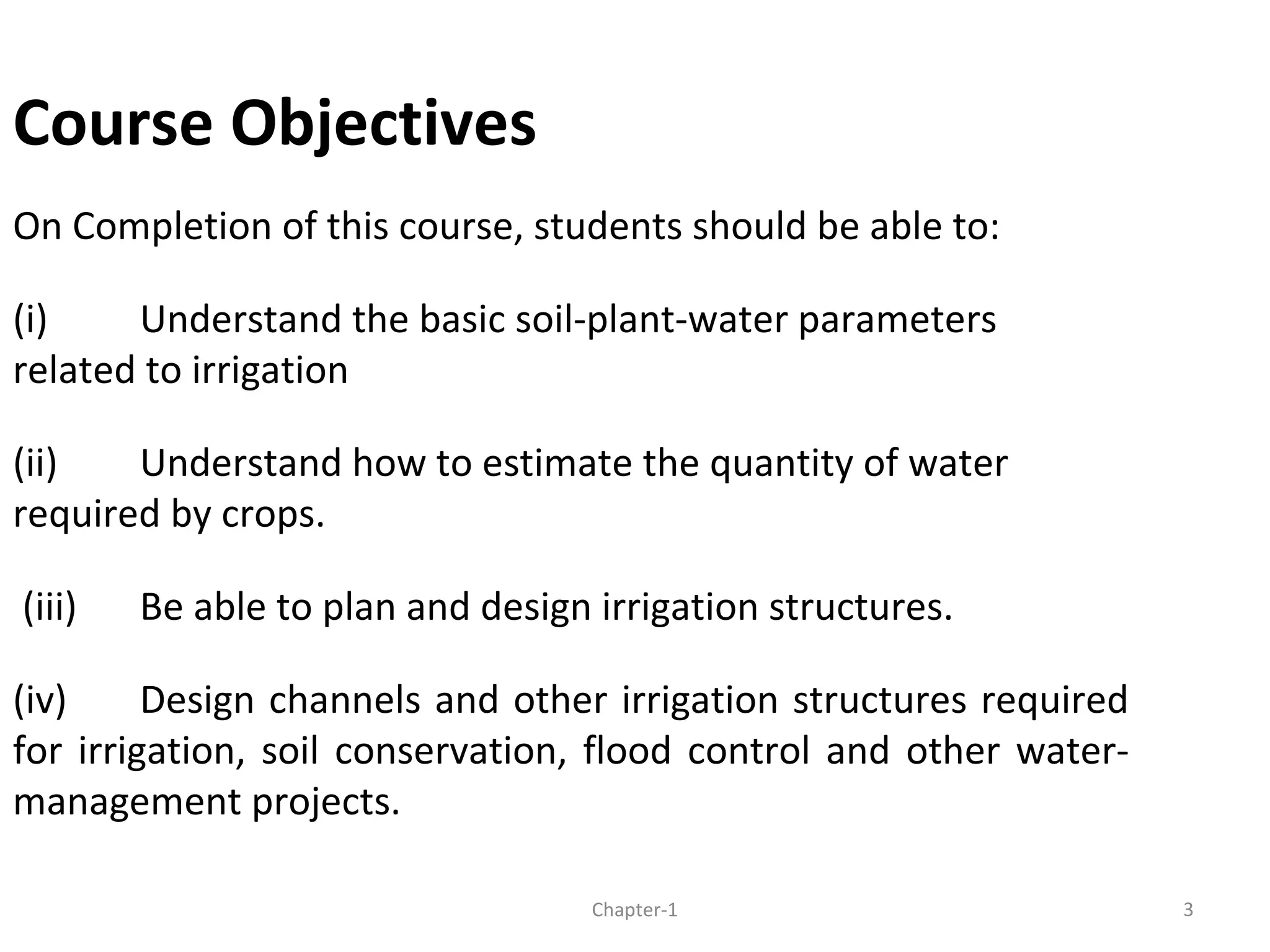 Course Objectives

On Completion of this course, students should be able to:

(i) Understand the basic soil-plant-water parameters related to irrigation

(ii) Understand how to estimate the quantity of water required by crops.

(iii) Be able to plan and design irrigation structures.

(iv) Design channels and other irrigation structures required for irrigation, soil conservation, flood control and other water-management projects.

Chapter-1

3